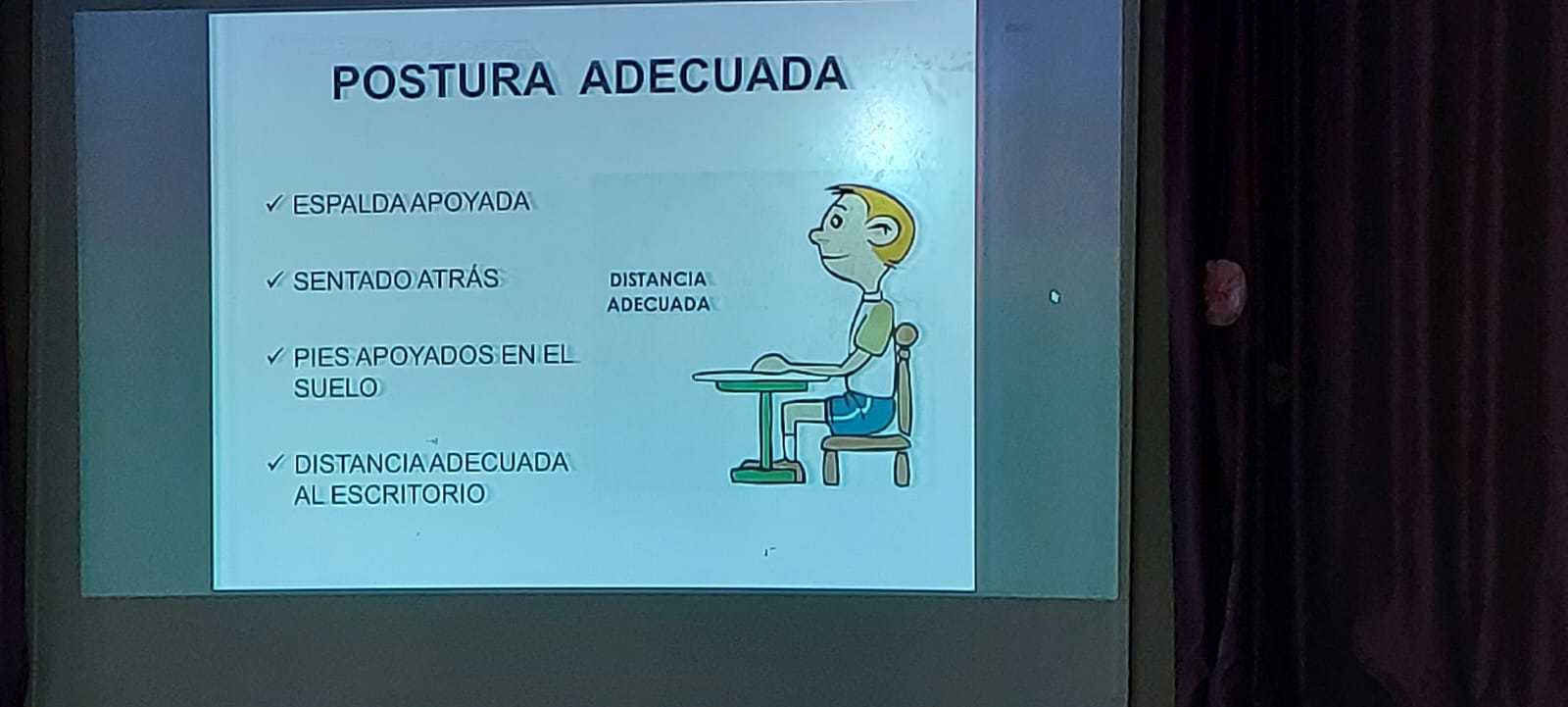 POSTURA ADECUADA

✓ ESPALDA APOYADA

✓ SENTADO ATRÁS

✓ PIES APOYADOS EN EL SUELO

✓ DISTANCIA ADECUADA AL ESCRITORIO

DISTANCIA ADECUADA